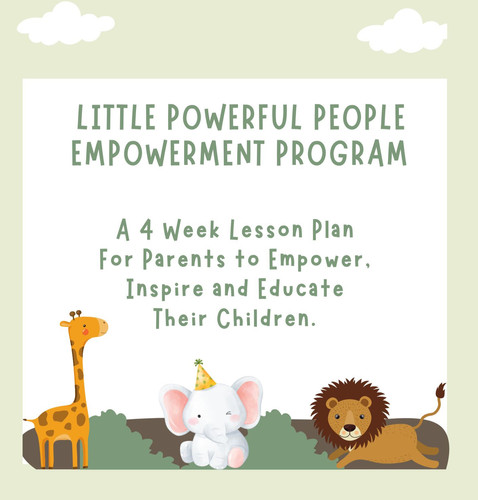 LITTLE POWERFUL PEOPLE EMPOWERMENT PROGRAM

A 4 Week Lesson Plan For Parents to Empower, Inspire and Educate Their Children.